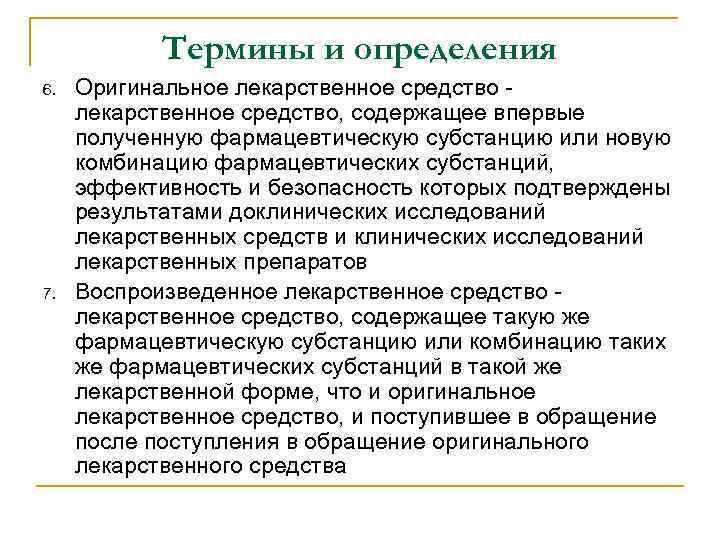 Термины и определения

6. Оригинальное лекарственное средство - лекарственное средство, содержащее впервые полученную фармацевтическую субстанцию или новую комбинацию фармацевтических субстанций, эффективность и безопасность которых подтверждены результатами доклинических исследований лекарственных средств и клинических исследований лекарственных препаратов

7. Воспроизведенное лекарственное средство - лекарственное средство, содержащее такую же фармацевтическую субстанцию или комбинацию таких же фармацевтических субстанций в такой же лекарственной форме, что и оригинальное лекарственное средство, и поступившее в обращение после поступления в обращение оригинального лекарственного средства